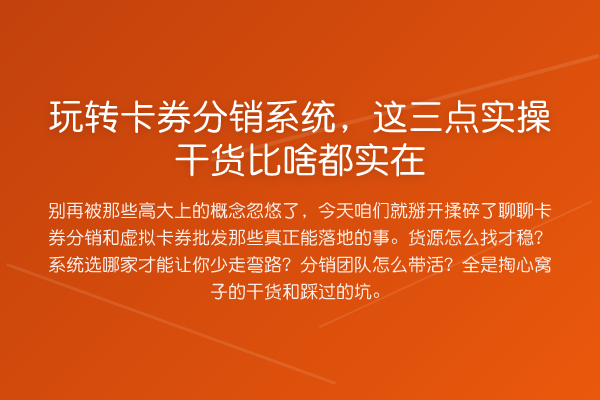 玩转卡券分销系统，这三点实操干货比啥都实在

别再被那些高大上的概念忽悠了，今天咱们就掰开揉碎了聊聊卡券分销和虚拟卡券批发那些真正能落地的事。货源怎么找才稳？系统选哪家才能让你少走弯路？分销团队怎么带活？全是掏心窝子的干货和踩过的坑。